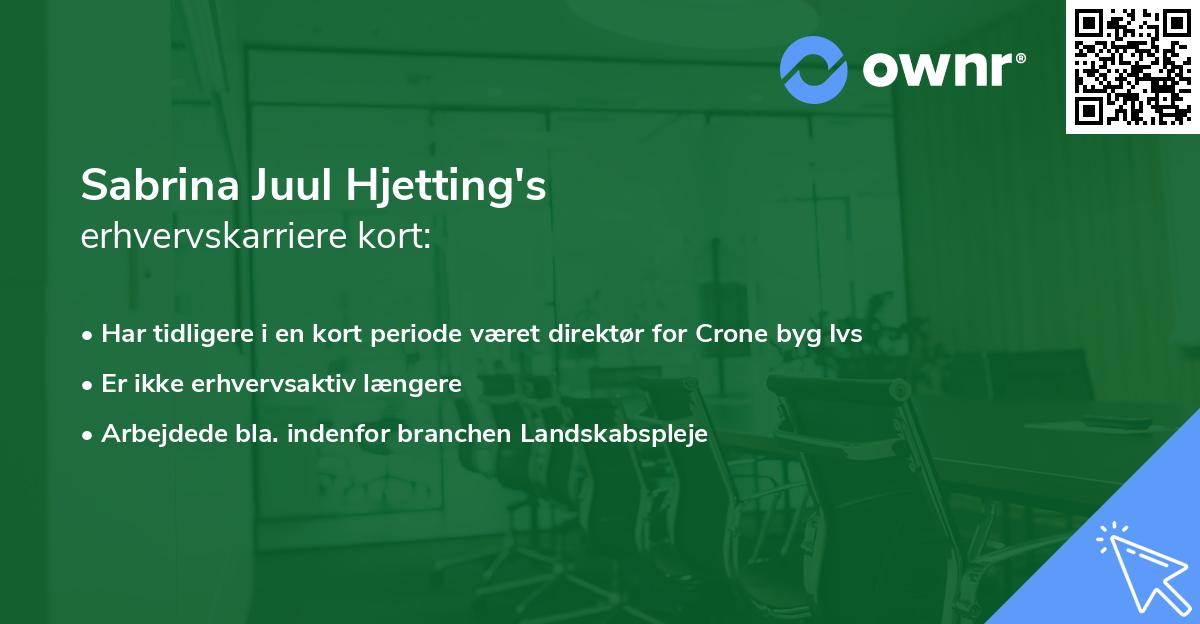 ownr®

Sabrina Juul Hjetting's
erhvervskarriere kort:

• Har tidligere i en kort periode været direktør for Crone byg Ivs
• Er ikke erhvervsaktiv længere
• Arbejdede bla. indenfor branchen Landskabspleje